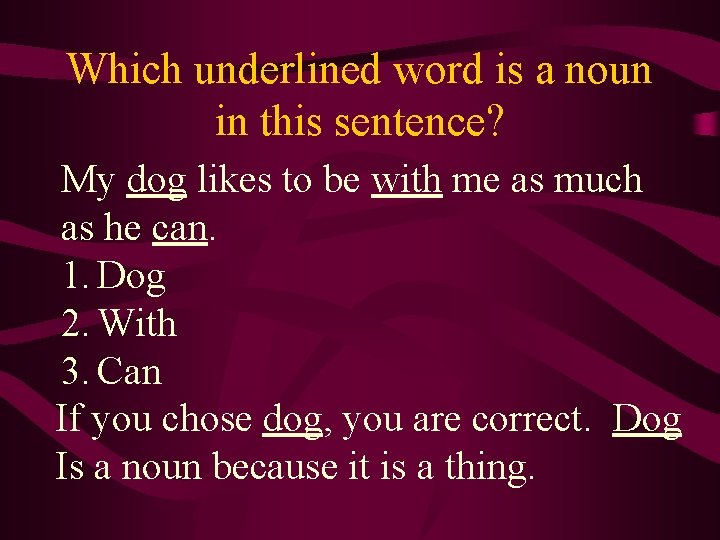 Which underlined word is a noun in this sentence?

My dog likes to be with me as much as he can.

1. Dog
2. With
3. Can

If you chose dog, you are correct. Dog Is a noun because it is a thing.